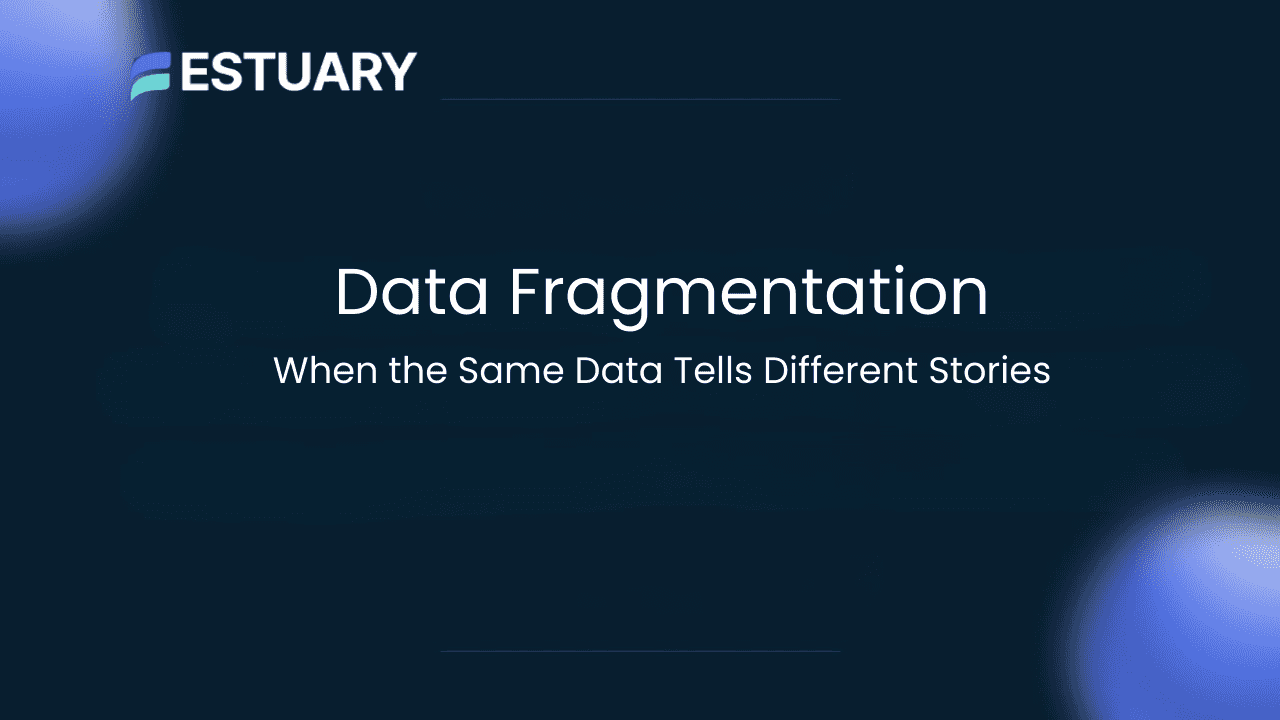 ESTUARY

Data Fragmentation

When the Same Data Tells Different Stories